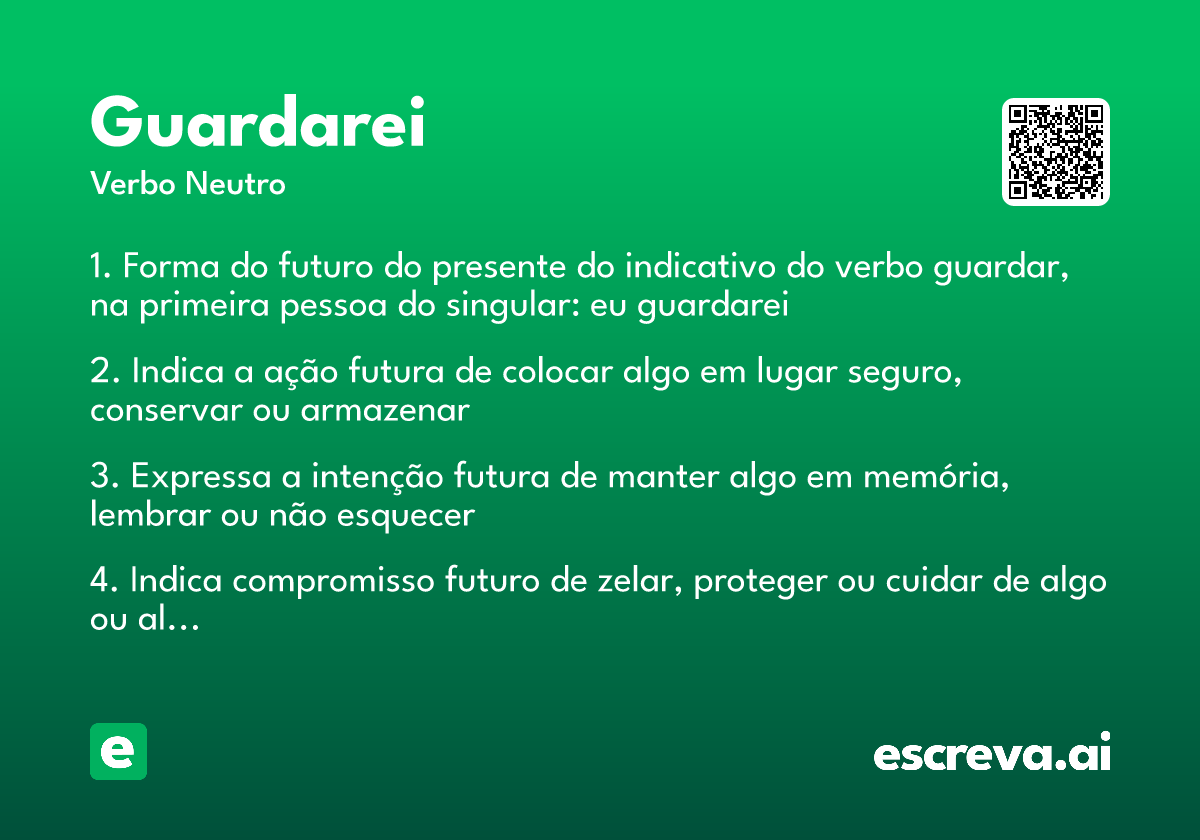 Guardarei

Verbo Neutro

1. Forma do futuro do presente do indicativo do verbo guardar, na primeira pessoa do singular: eu guardarei

2. Indica a ação futura de colocar algo em lugar seguro, conservar ou armazenar

3. Expressa a intenção futura de manter algo em memória, lembrar ou não esquecer

4. Indica compromisso futuro de zelar, proteger ou cuidar de algo ou al...

e

escreva.ai